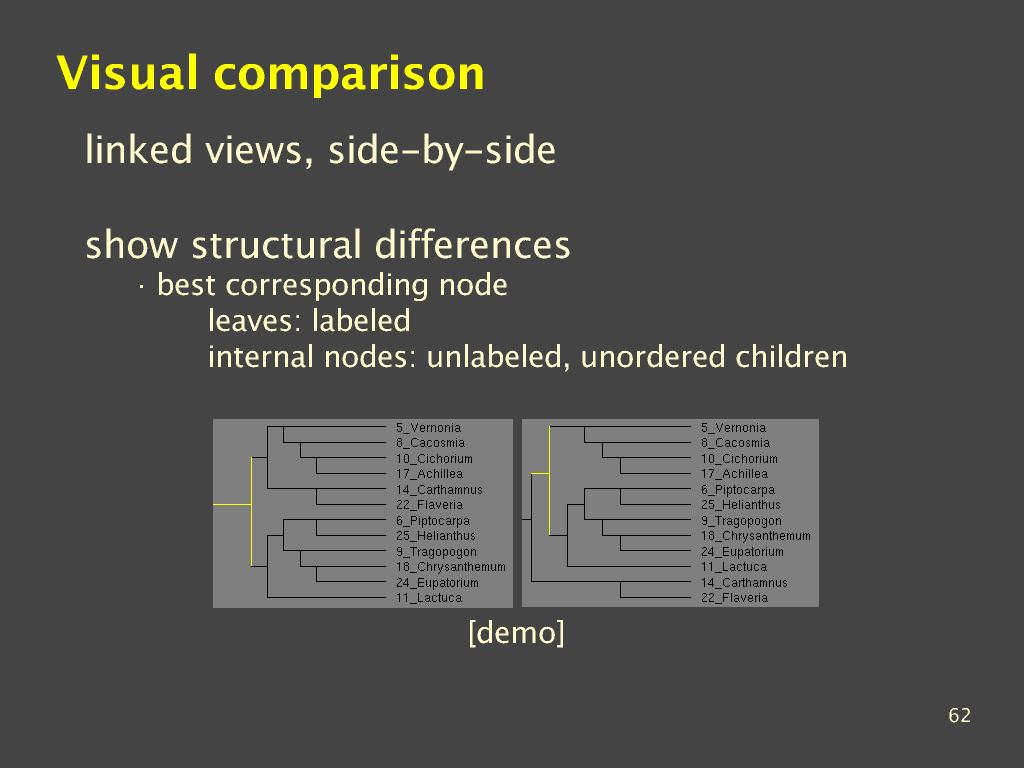 Visual comparison

linked views, side-by-side

show structural differences

· best corresponding node

leaves: labeled

internal nodes: unlabeled, unordered children

5_Vernonia
8_Cacosmia
10_Cichorium
17_Achillea
14_Carthamnus
22_Flaveria
6_Piptocarpa
25_Helianthus
9_Tragopogon
18_Chrysanthemum
24_Eupatorium
11_Lactuca

5_Vernonia
8_Cacosmia
10_Cichorium
17_Achillea
6_Piptocarpa
25_Helianthus
9_Tragopogon
18_Chrysanthemum
24_Eupatorium
11_Lactuca
14_Carthamnus
22_Flaveria

[demo]

62